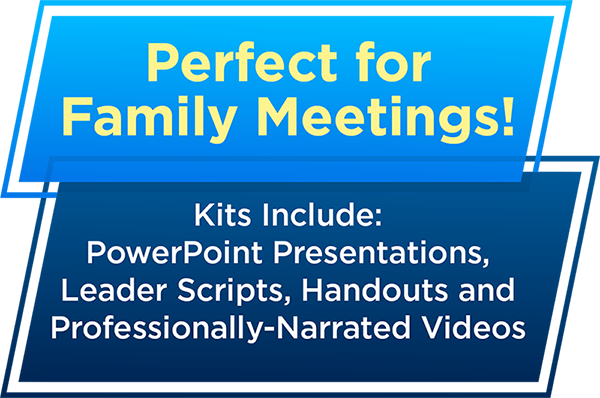 Perfect for Family Meetings!

Kits Include:
PowerPoint Presentations, Leader Scripts, Handouts and Professionally-Narrated Videos